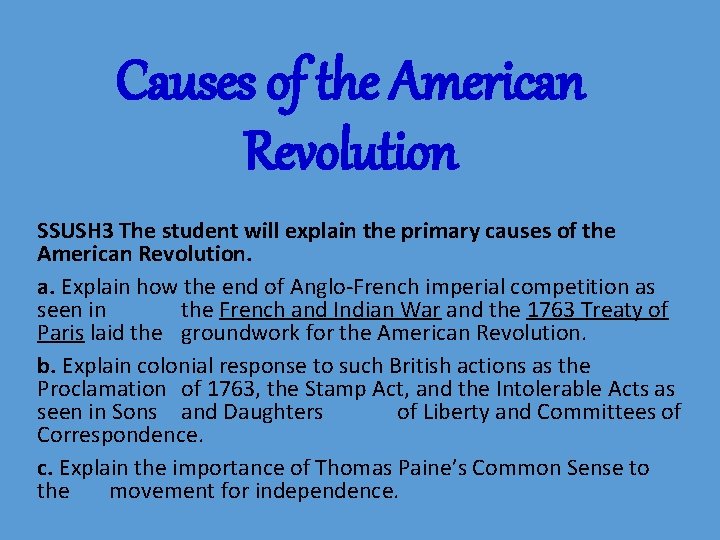 Causes of the American Revolution

SSUSH3 The student will explain the primary causes of the American Revolution.

a. Explain how the end of Anglo-French imperial competition as seen in the French and Indian War and the 1763 Treaty of Paris laid the groundwork for the American Revolution.

b. Explain colonial response to such British actions as the Proclamation of 1763, the Stamp Act, and the Intolerable Acts as seen in Sons and Daughters of Liberty and Committees of Correspondence.

c. Explain the importance of Thomas Paine's Common Sense to the movement for independence.